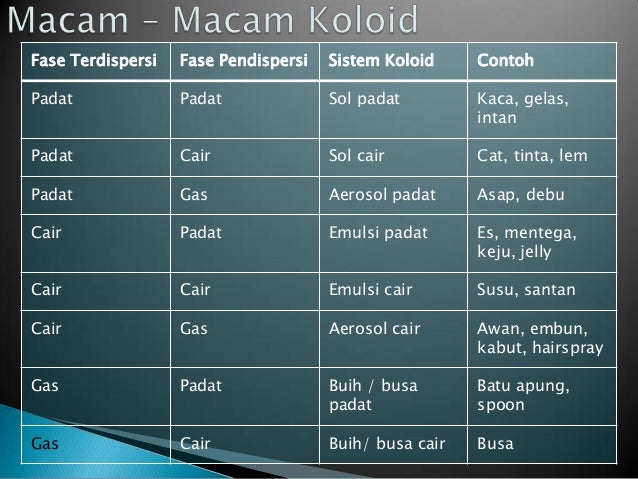 Macam – Macam Koloid

| Fase Terdispersi | Fase Pendispersi | Sistem Koloid | Contoh |
|---|---|---|---|
| Padat | Padat | Sol padat | Kaca, gelas, intan |
| Padat | Cair | Sol cair | Cat, tinta, lem |
| Padat | Gas | Aerosol padat | Asap, debu |
| Cair | Padat | Emulsi padat | Es, mentega, keju, jelly |
| Cair | Cair | Emulsi cair | Susu, santan |
| Cair | Gas | Aerosol cair | Awan, embun, kabut, hairspray |
| Gas | Padat | Buih / busa padat | Batu apung, spoon |
| Gas | Cair | Buih/ busa cair | Busa |